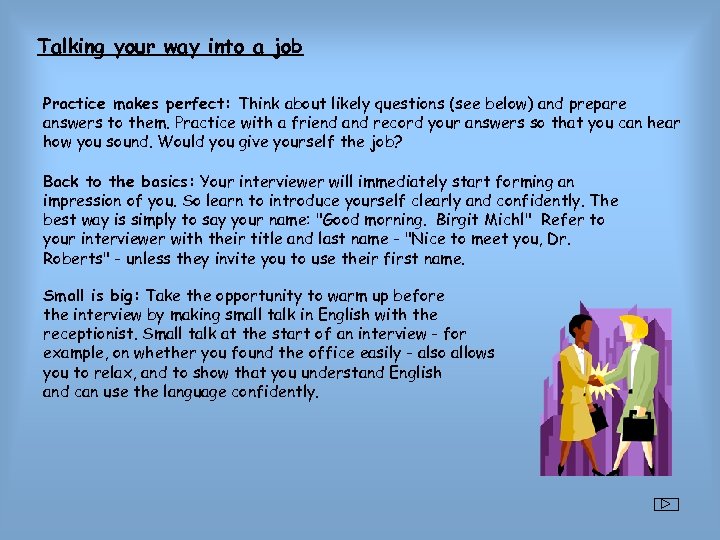 Talking your way into a job

Practice makes perfect: Think about likely questions (see below) and prepare answers to them. Practice with a friend and record your answers so that you can hear how you sound. Would you give yourself the job?

Back to the basics: Your interviewer will immediately start forming an impression of you. So learn to introduce yourself clearly and confidently. The best way is simply to say your name: "Good morning. Birgit Michl" Refer to your interviewer with their title and last name - "Nice to meet you, Dr. Roberts" - unless they invite you to use their first name.

Small is big: Take the opportunity to warm up before the interview by making small talk in English with the receptionist. Small talk at the start of an interview - for example, on whether you found the office easily - also allows you to relax, and to show that you understand English and can use the language confidently.